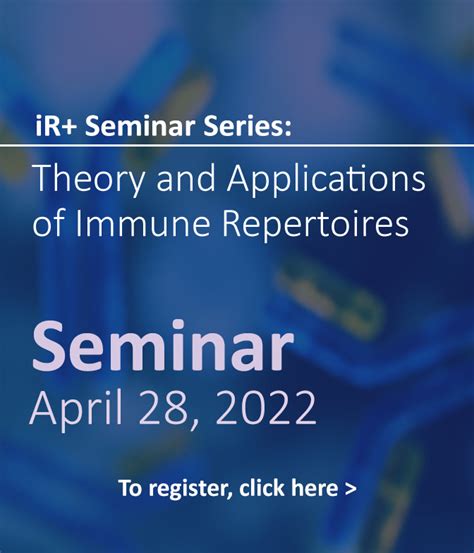 iR+ Seminar Series:

Theory and Applications of Immune Repertoires

Seminar
April 28, 2022

To register, click here >